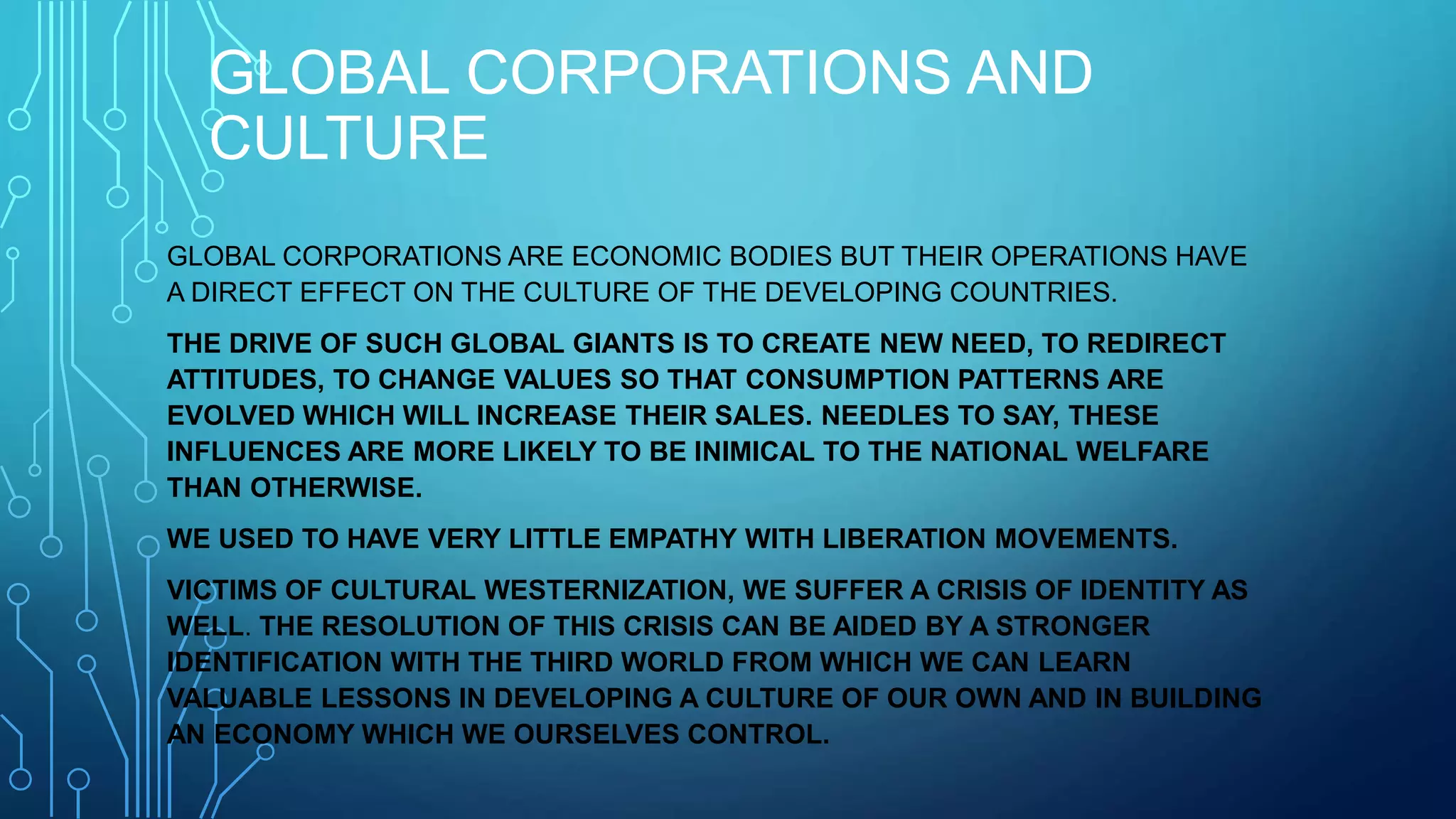 GLOBAL CORPORATIONS AND CULTURE

GLOBAL CORPORATIONS ARE ECONOMIC BODIES BUT THEIR OPERATIONS HAVE A DIRECT EFFECT ON THE CULTURE OF THE DEVELOPING COUNTRIES.

THE DRIVE OF SUCH GLOBAL GIANTS IS TO CREATE NEW NEED, TO REDIRECT ATTITUDES, TO CHANGE VALUES SO THAT CONSUMPTION PATTERNS ARE EVOLVED WHICH WILL INCREASE THEIR SALES. NEEDLES TO SAY, THESE INFLUENCES ARE MORE LIKELY TO BE INIMICAL TO THE NATIONAL WELFARE THAN OTHERWISE.

WE USED TO HAVE VERY LITTLE EMPATHY WITH LIBERATION MOVEMENTS.

VICTIMS OF CULTURAL WESTERNIZATION, WE SUFFER A CRISIS OF IDENTITY AS WELL. THE RESOLUTION OF THIS CRISIS CAN BE AIDED BY A STRONGER IDENTIFICATION WITH THE THIRD WORLD FROM WHICH WE CAN LEARN VALUABLE LESSONS IN DEVELOPING A CULTURE OF OUR OWN AND IN BUILDING AN ECONOMY WHICH WE OURSELVES CONTROL.